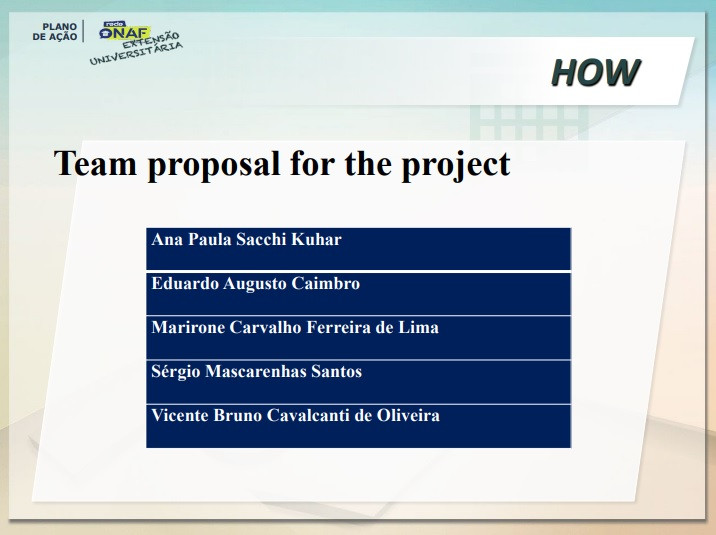 PLANO DE AÇÃO

rede NAF EXTENSÃO UNIVERSITÁRIA

HOW

Team proposal for the project

| Ana Paula Sacchi Kuhar |
|---|
| Eduardo Augusto Caimbro |
| Marirone Carvalho Ferreira de Lima |
| Sérgio Mascarenhas Santos |
| Vicente Bruno Cavalcanti de Oliveira |